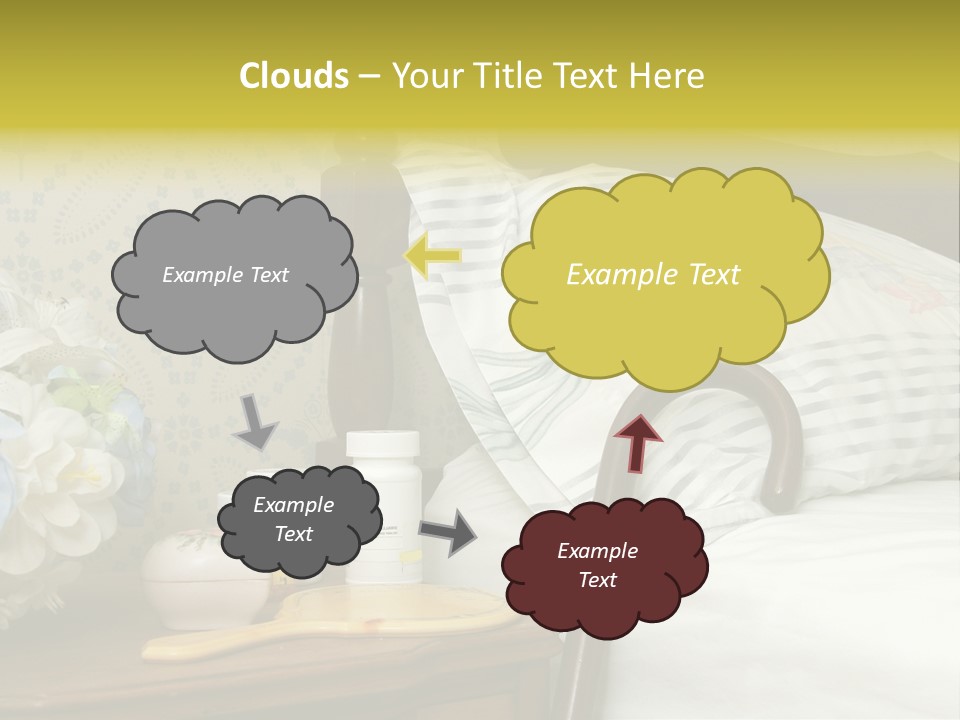 Clouds – Your Title Text Here

Example Text

Example Text

Example Text

Example Text